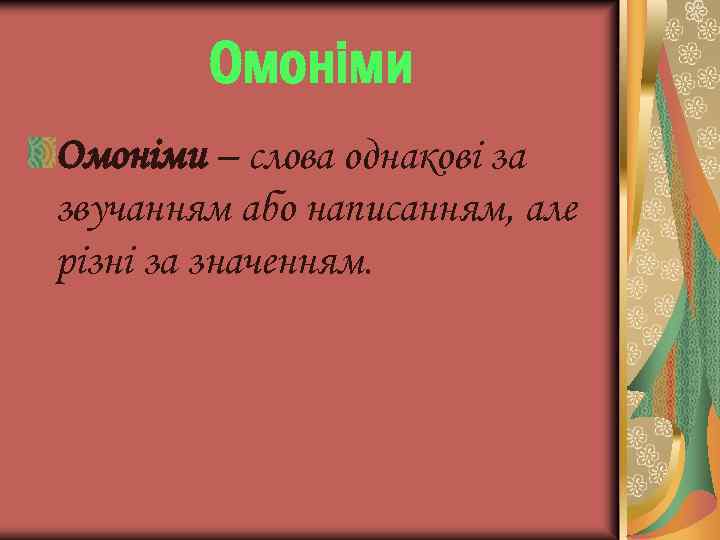 Омоніми

Омоніми – слова однакові за звучанням або написанням, але різні за значенням.